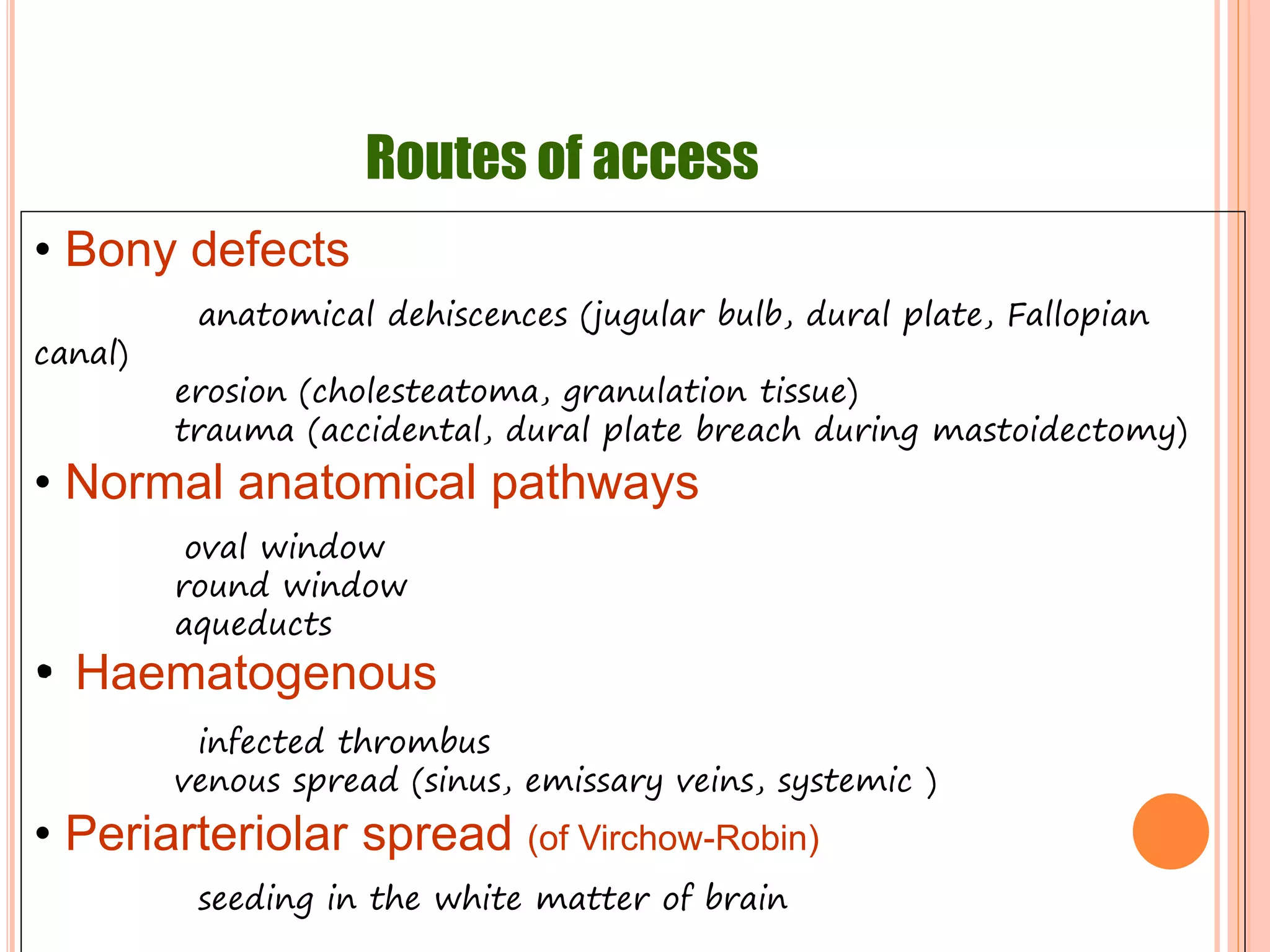 Routes of access

• Bony defects

anatomical dehiscences (jugular bulb, dural plate, Fallopian canal)
erosion (cholesteatoma, granulation tissue)
trauma (accidental, dural plate breach during mastoidectomy)

• Normal anatomical pathways

oval window
round window
aqueducts

• Haematogenous

infected thrombus
venous spread (sinus, emissary veins, systemic )

• Periarteriolar spread (of Virchow-Robin)

seeding in the white matter of brain